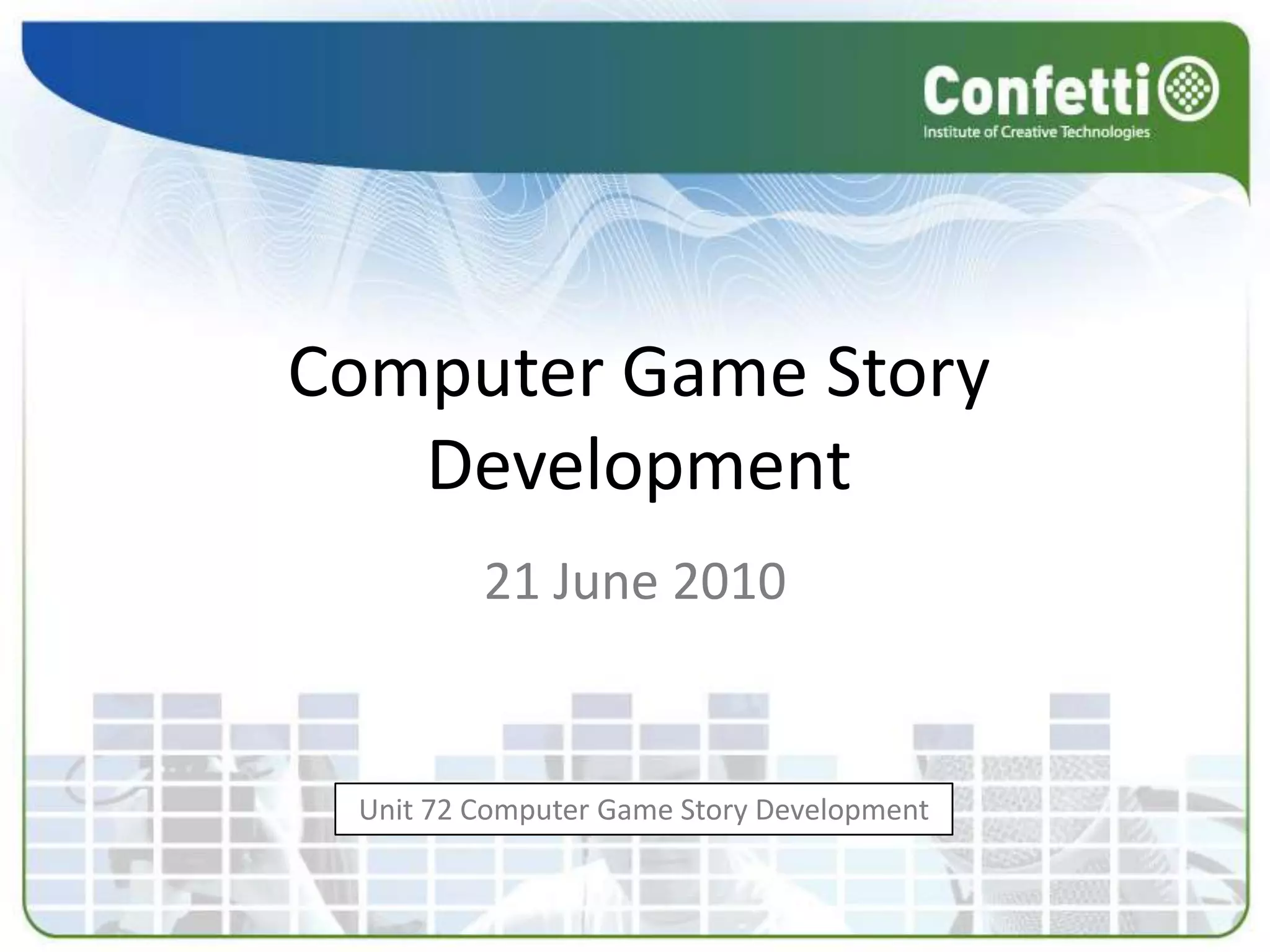 Confetti
Institute of Creative Technologies

Computer Game Story Development

21 June 2010

Unit 72 Computer Game Story Development